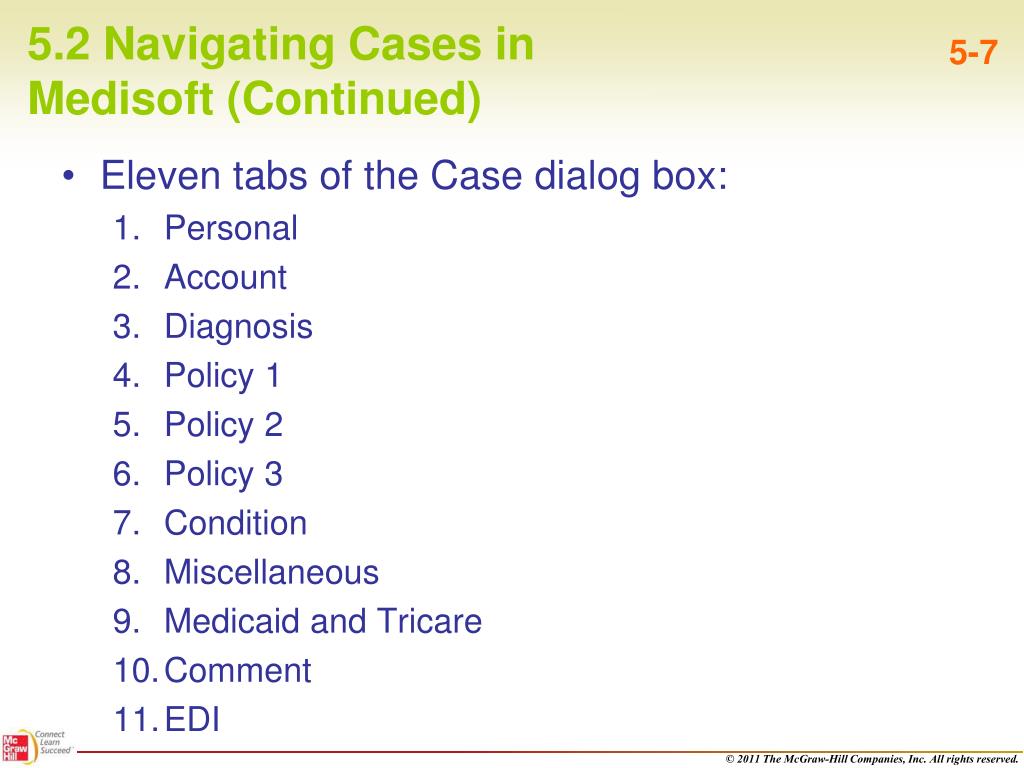 5.2 Navigating Cases in Medisoft (Continued)

5-7

• Eleven tabs of the Case dialog box:
1. Personal
2. Account
3. Diagnosis
4. Policy 1
5. Policy 2
6. Policy 3
7. Condition
8. Miscellaneous
9. Medicaid and Tricare
10. Comment
11. EDI

Mc Graw Hill Connect Learn Succeed

© 2011 The McGraw-Hill Companies, Inc. All rights reserved.